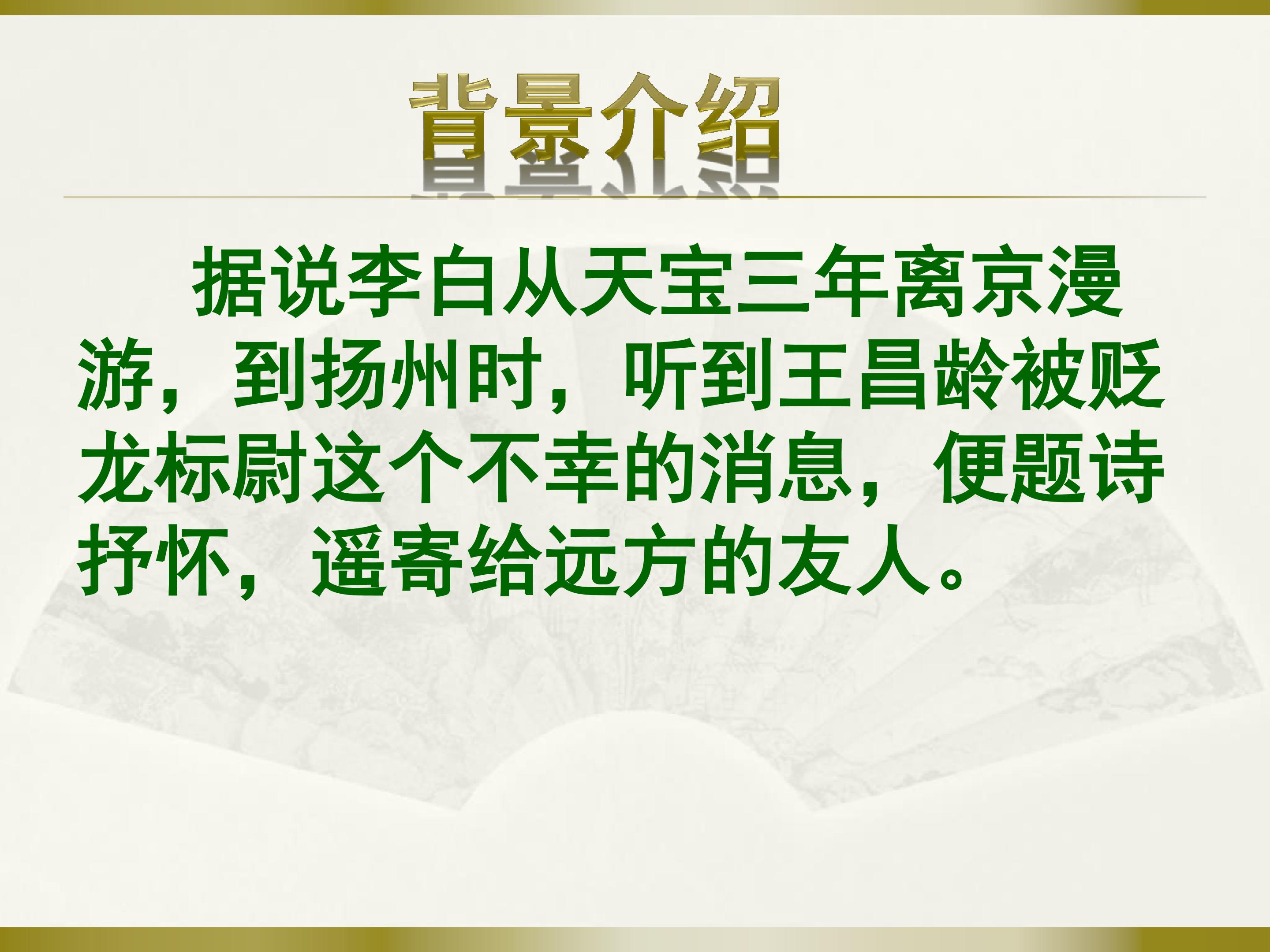 背景介绍

据说李白从天宝三年离京漫游，到扬州时，听到王昌龄被贬龙标尉这个不幸的消息，便题诗抒怀，遥寄给远方的友人。